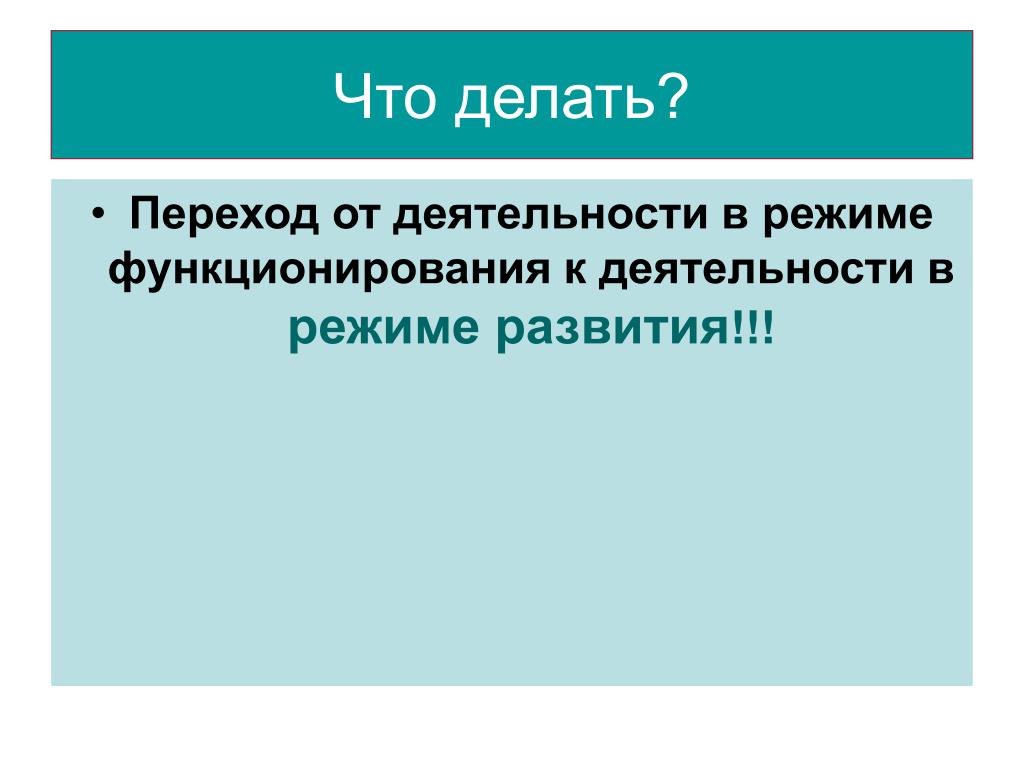 Что делать?

• Переход от деятельности в режиме функционирования к деятельности в режиме развития!!!